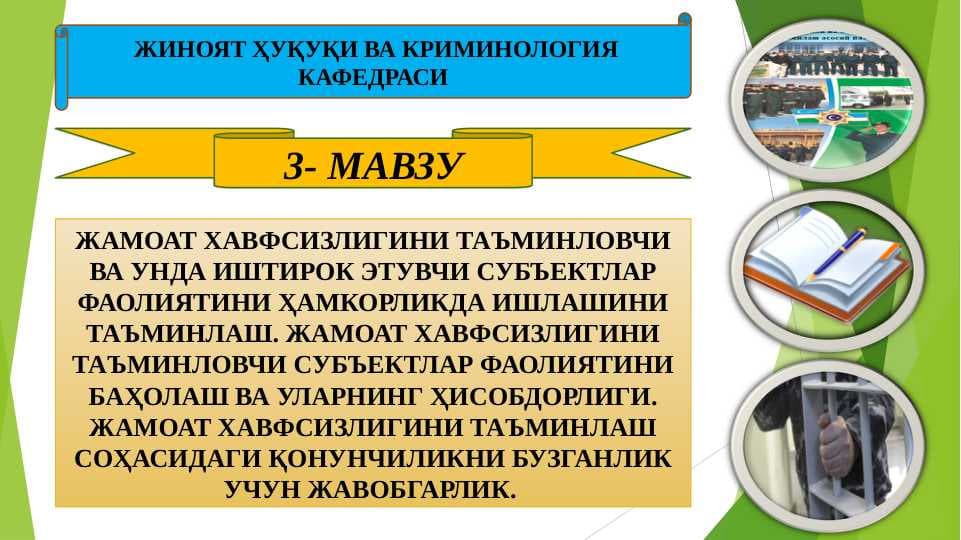 ЖИНОЯТ ҲУҚУҚИ ВА КРИМИНОЛОГИЯ КАФЕДРАСИ

3- МАВЗУ

ЖАМОАТ ХАВФСИЗЛИГИНИ ТАЪМИНЛОВЧИ ВА УНДА ИШТИРОК ЭТУВЧИ СУБЪЕКТЛАР ФАОЛИЯТИНИ ҲАМКОРЛИКДА ИШЛАШИНИ ТАЪМИНЛАШ. ЖАМОАТ ХАВФСИЗЛИГИНИ ТАЪМИНЛОВЧИ СУБЪЕКТЛАР ФАОЛИЯТИНИ БАҲОЛАШ ВА УЛАРНИНГ ҲИСОБДОРЛИГИ. ЖАМОАТ ХАВФСИЗЛИГИНИ ТАЪМИНЛАШ СОҲАСИДАГИ ҚОНУНЧИЛИКНИ БУЗГАНЛИК УЧУН ЖАВОБГАРЛИК.